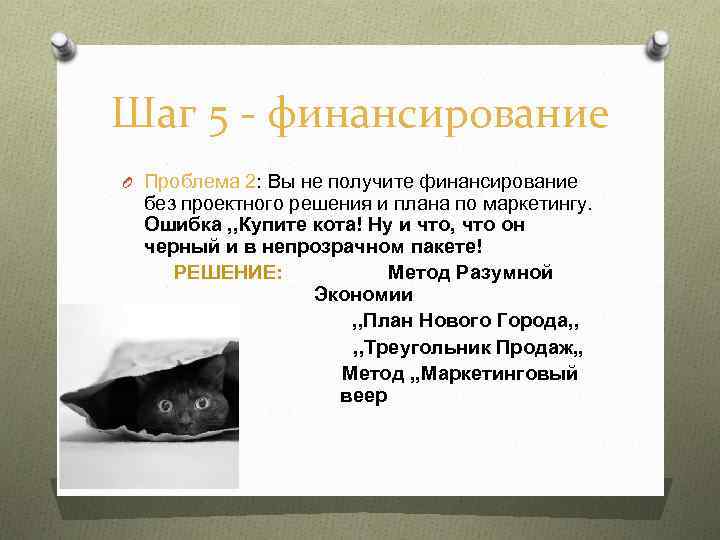 Шаг 5 - финансирование

Проблема 2: Вы не получите финансирование без проектного решения и плана по маркетингу. Ошибка ,,Купите кота! Ну и что, что он черный и в непрозрачном пакете!

РЕШЕНИЕ: Метод Разумной Экономии

,,План Нового Города,,

,,Треугольник Продаж,,

Метод ,,Маркетинговый веер